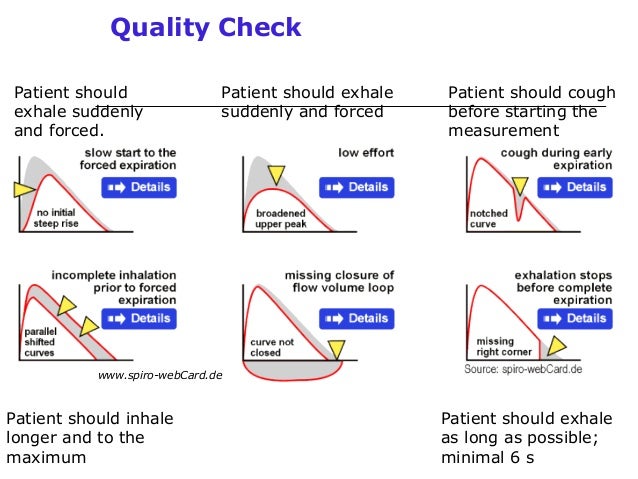 Quality Check

Patient should exhale suddenly and forced.

Patient should exhale suddenly and forced

Patient should cough before starting the measurement

slow start to the forced expiration

Details

no initial steep rise

low effort

Details

broadened upper peak

cough during early expiration

Details

notched curve

incomplete inhalation prior to forced expiration

Details

parallel shifted curves

missing closure of flow volume loop

Details

curve not closed

exhalation stops before complete expiration

Details

missing right corner

www.spiro-webCard.de

Source: spiro-webCard.de

Patient should inhale longer and to the maximum

Patient should exhale as long as possible; minimal 6 s